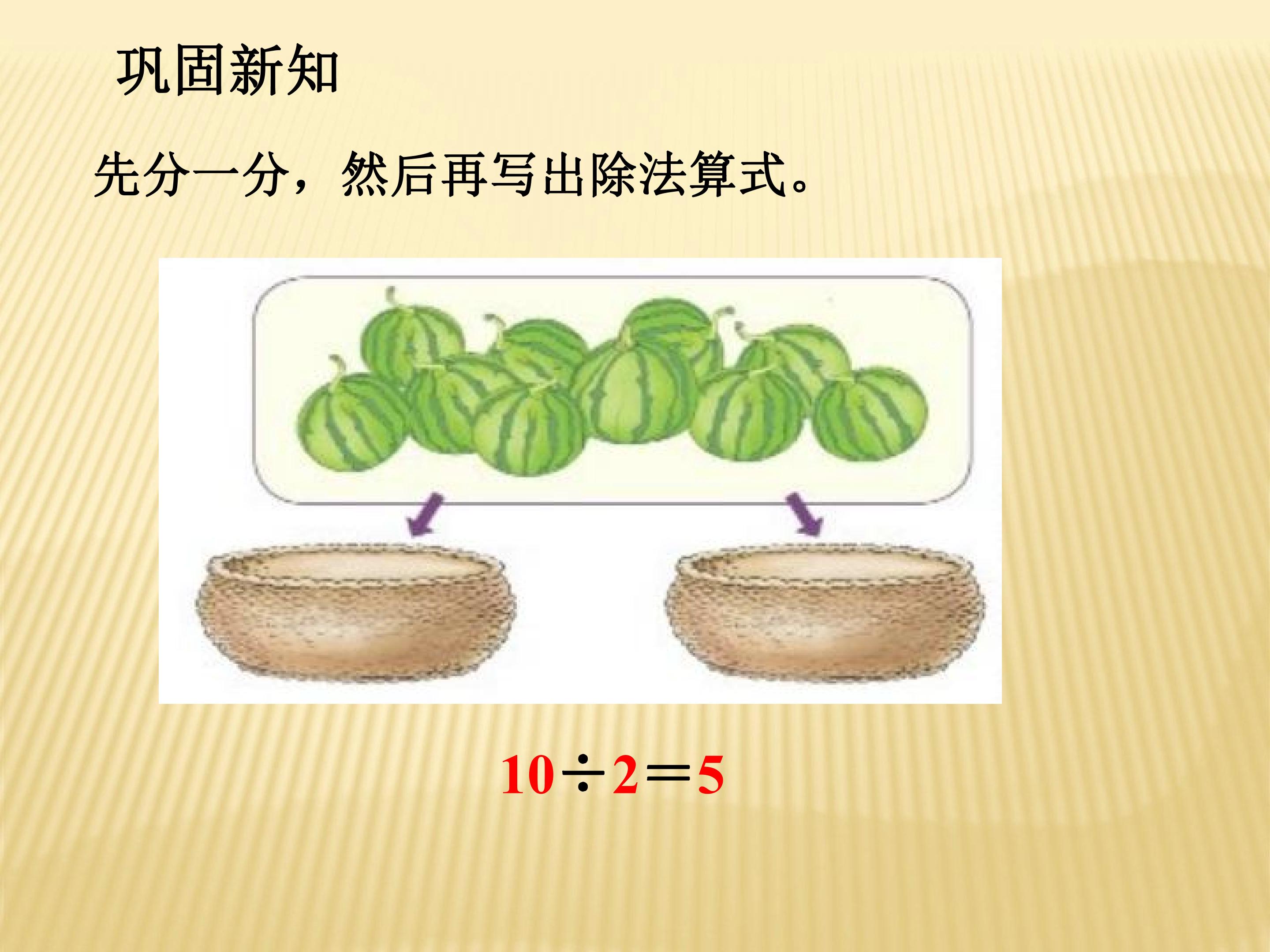 巩固新知

先分一分，然后再写出除法算式。

$10 \div 2 = 5$